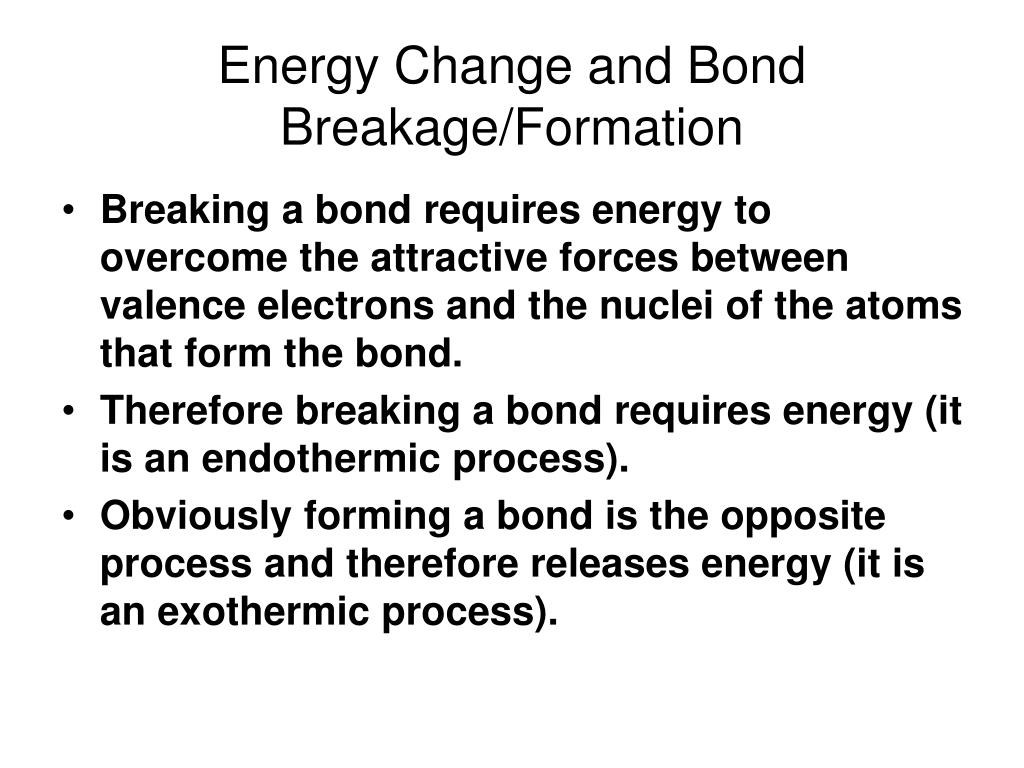 Energy Change and Bond Breakage/Formation

• Breaking a bond requires energy to overcome the attractive forces between valence electrons and the nuclei of the atoms that form the bond.
• Therefore breaking a bond requires energy (it is an endothermic process).
• Obviously forming a bond is the opposite process and therefore releases energy (it is an exothermic process).